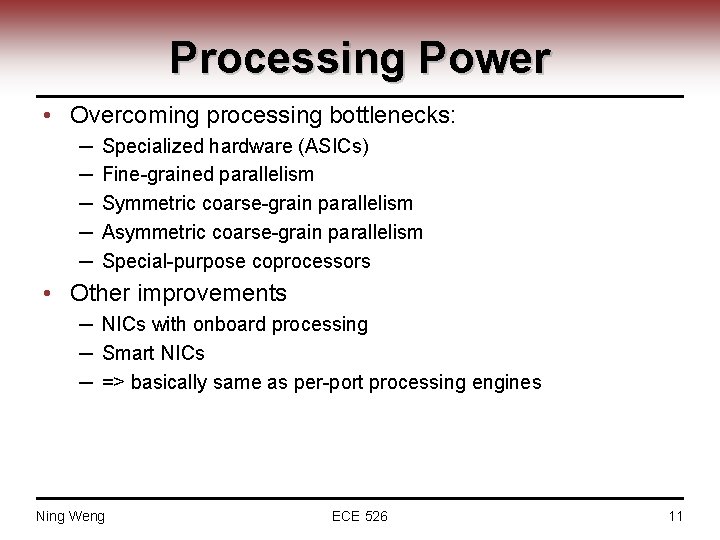 Processing Power

• Overcoming processing bottlenecks:
– Specialized hardware (ASICs)
– Fine-grained parallelism
– Symmetric coarse-grain parallelism
– Asymmetric coarse-grain parallelism
– Special-purpose coprocessors

• Other improvements
– NICs with onboard processing
– Smart NICs
– => basically same as per-port processing engines

Ning Weng
ECE 526
11